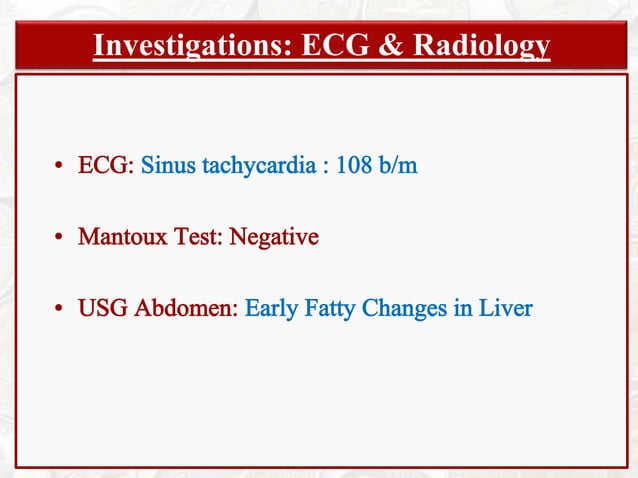 Investigations: ECG & Radiology

• ECG: Sinus tachycardia : 108 b/m

• Mantoux Test: Negative

• USG Abdomen: Early Fatty Changes in Liver